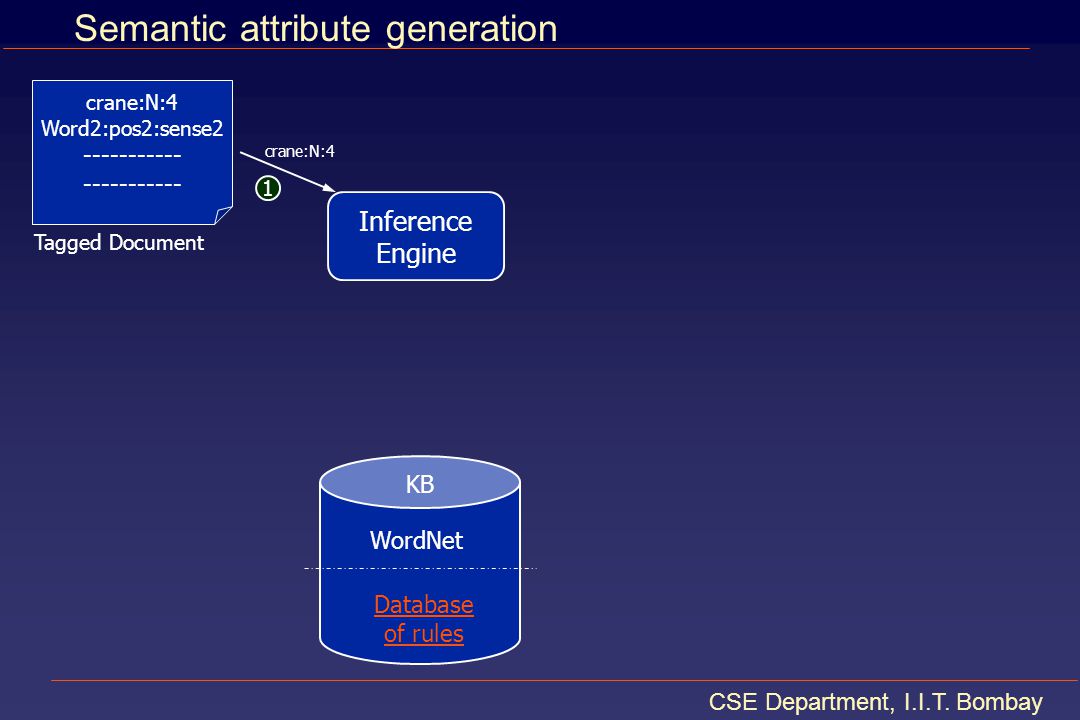 Semantic attribute generation

crane:N:4
Word2:pos2:sense2
-----------
-----------

Tagged Document

crane:N:4

1

Inference Engine

KB

WordNet

Database of rules

CSE Department, I.I.T. Bombay